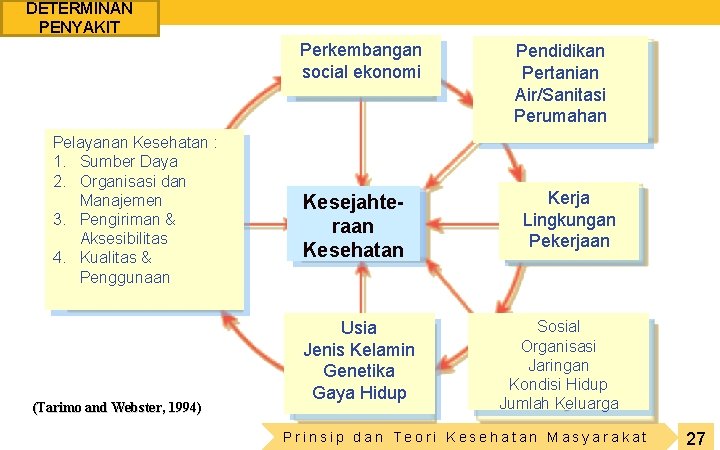 DETERMINAN PENYAKIT

Perkembangan social ekonomi

Pendidikan
Pertanian
Air/Sanitasi
Perumahan

Pelayanan Kesehatan :
1. Sumber Daya
2. Organisasi dan Manajemen
3. Pengiriman & Aksesibilitas
4. Kualitas & Penggunaan

Kesejahteraan Kesehatan

Kerja
Lingkungan
Pekerjaan

Usia
Jenis Kelamin
Genetika
Gaya Hidup

Sosial
Organisasi
Jaringan
Kondisi Hidup
Jumlah Keluarga

(Tarimo and Webster, 1994)

Prinsip dan Teori Kesehatan Masyarakat

27